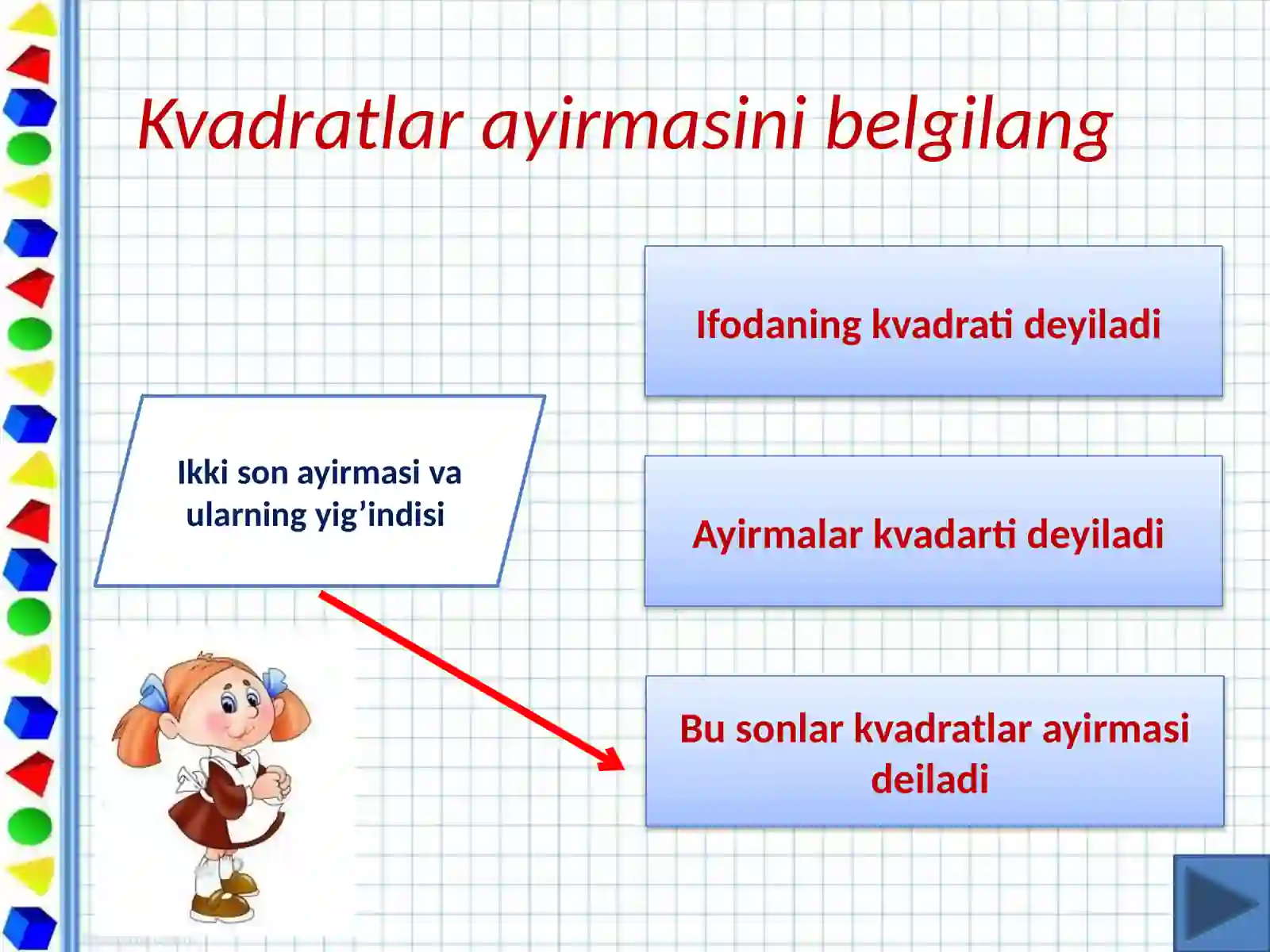 Kvadratlar ayirmasini belgilang

Ikki son ayirmasi va ularning yig’indisi

Ifodaning kvadrati deyiladi

Ayirmalar kvadarti deyiladi

Bu sonlar kvadratlar ayirmasi deiladi